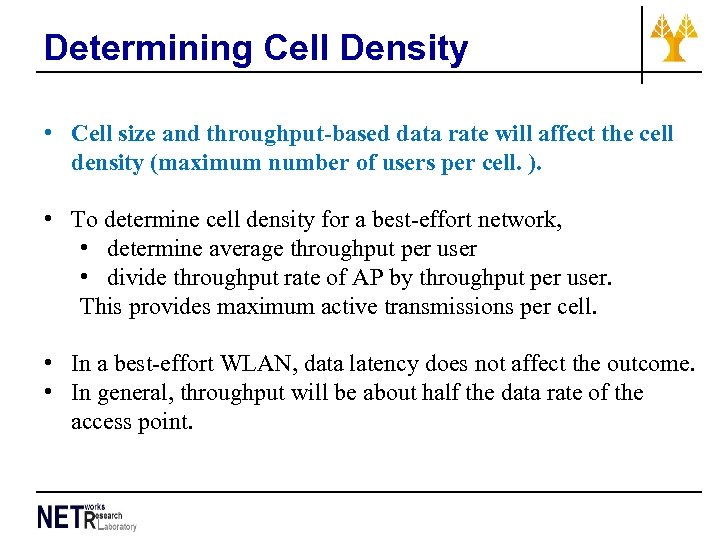 Determining Cell Density

• Cell size and throughput-based data rate will affect the cell density (maximum number of users per cell. ).

• To determine cell density for a best-effort network,
  • determine average throughput per user
  • divide throughput rate of AP by throughput per user.
 This provides maximum active transmissions per cell.

• In a best-effort WLAN, data latency does not affect the outcome.
• In general, throughput will be about half the data rate of the access point.

NETworks Research Laboratory